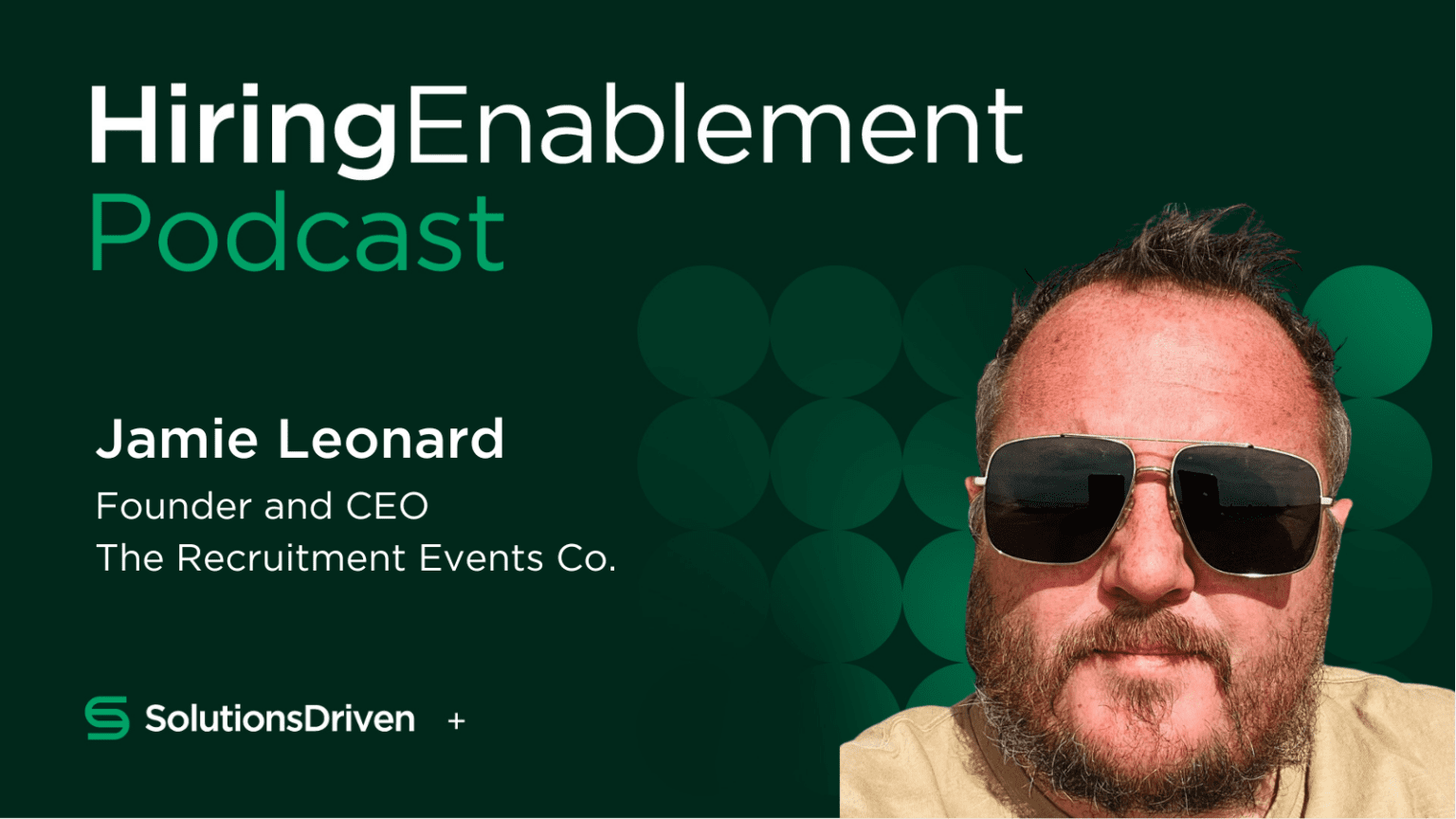 HiringEnablement
Podcast

Jamie Leonard
Founder and CEO
The Recruitment Events Co.

SolutionsDriven +